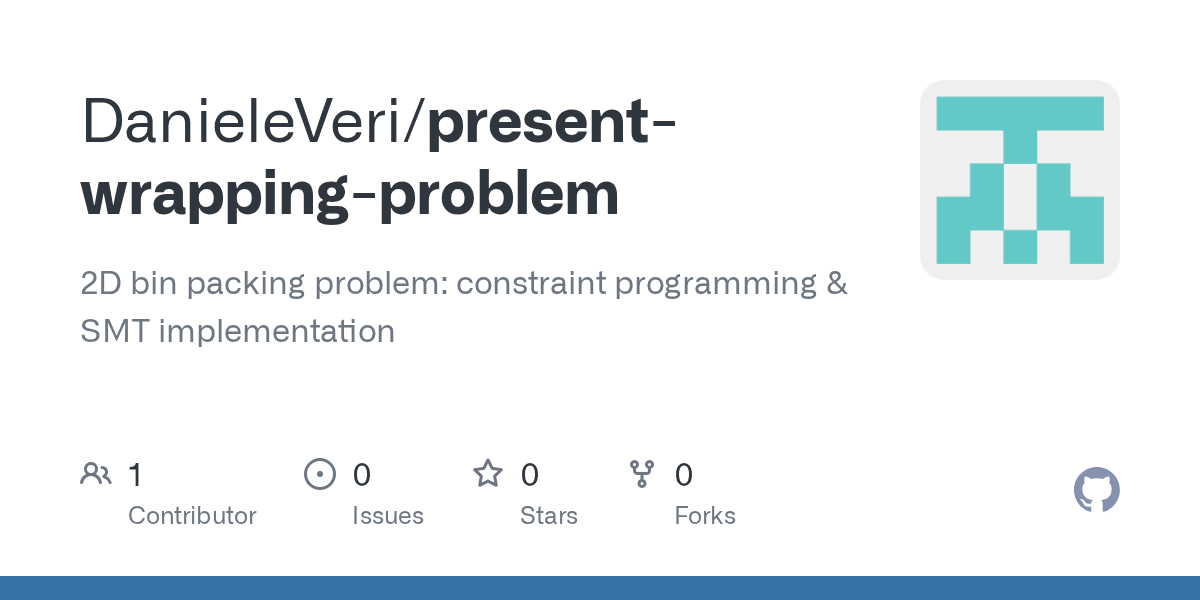 DanieleVeri/present-wrapping-problem

2D bin packing problem: constraint programming & SMT implementation

1
Contributor

0
Issues

0
Stars

0
Forks